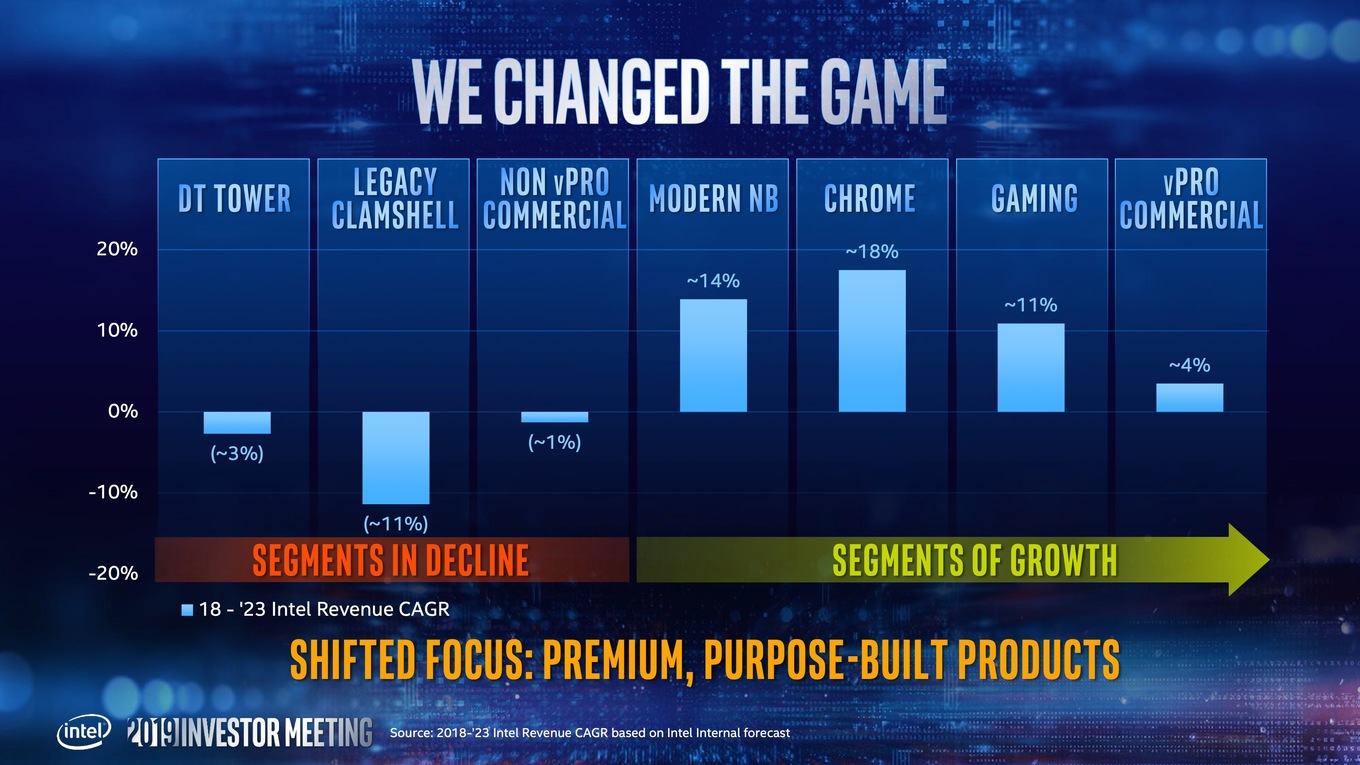 WE CHANGED THE GAME

DT TOWER
LEGACY CLAMSHELL
NON vPRO COMMERCIAL
MODERN NB
CHROME
GAMING
vPRO COMMERCIAL

20%
10%
0%
-10%
-20%

(~3%)
(~11%)
(~1%)
~14%
~18%
~11%
~4%

SEGMENTS IN DECLINE
SEGMENTS OF GROWTH

18 - '23 Intel Revenue CAGR

SHIFTED FOCUS: PREMIUM, PURPOSE-BUILT PRODUCTS

intel 2019 INVESTOR MEETING

Source: 2018-'23 Intel Revenue CAGR based on Intel Internal forecast